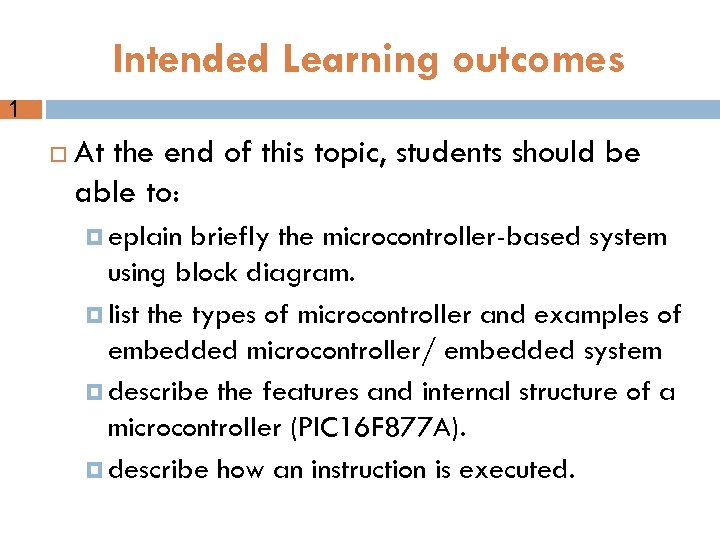 Intended Learning outcomes

1

At the end of this topic, students should be able to:

eplain briefly the microcontroller-based system using block diagram.

list the types of microcontroller and examples of embedded microcontroller/ embedded system

describe the features and internal structure of a microcontroller (PIC16F877A).

describe how an instruction is executed.